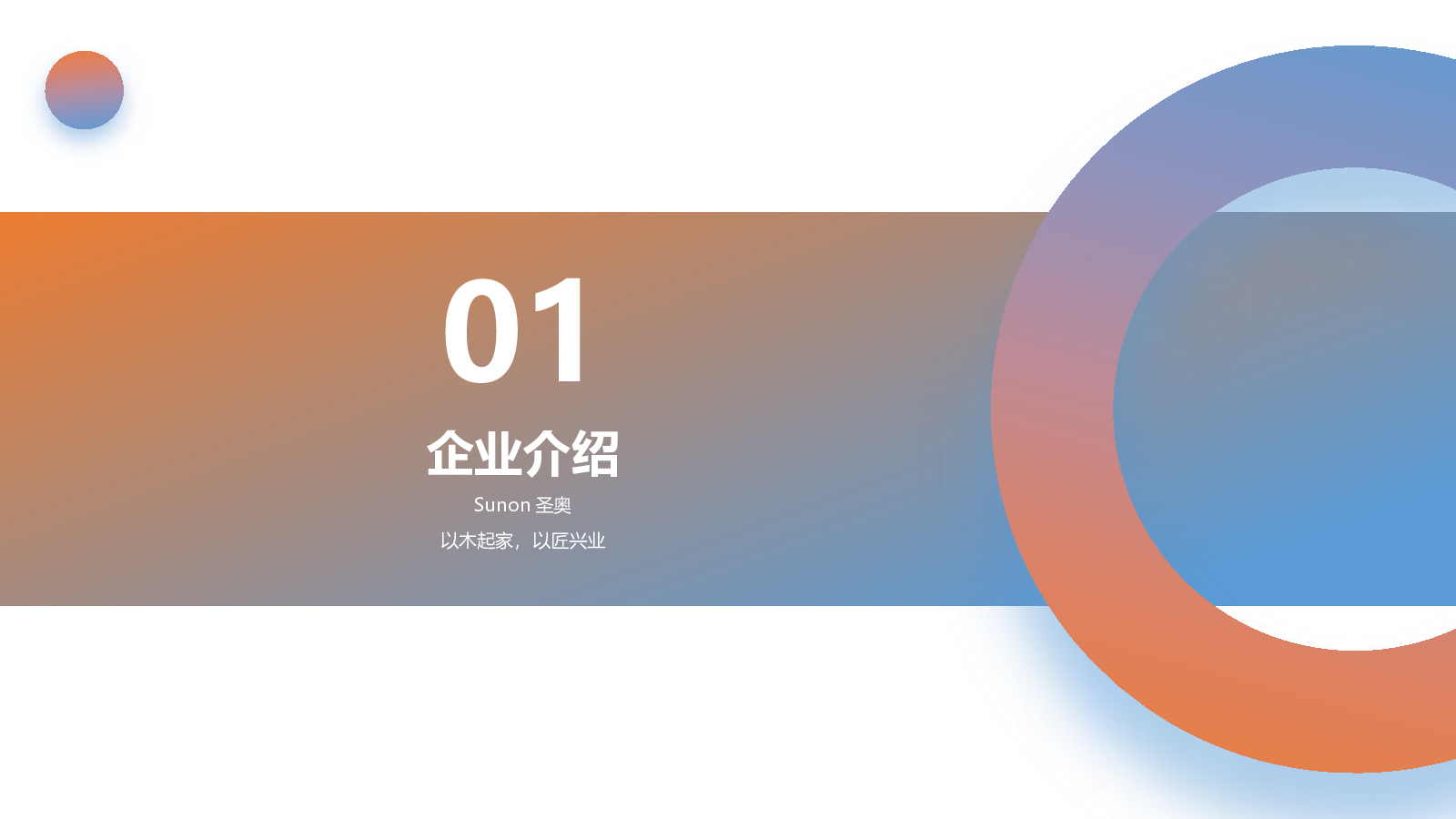 01

企业介绍

Sunon 圣奥

以木起家，以匠兴业